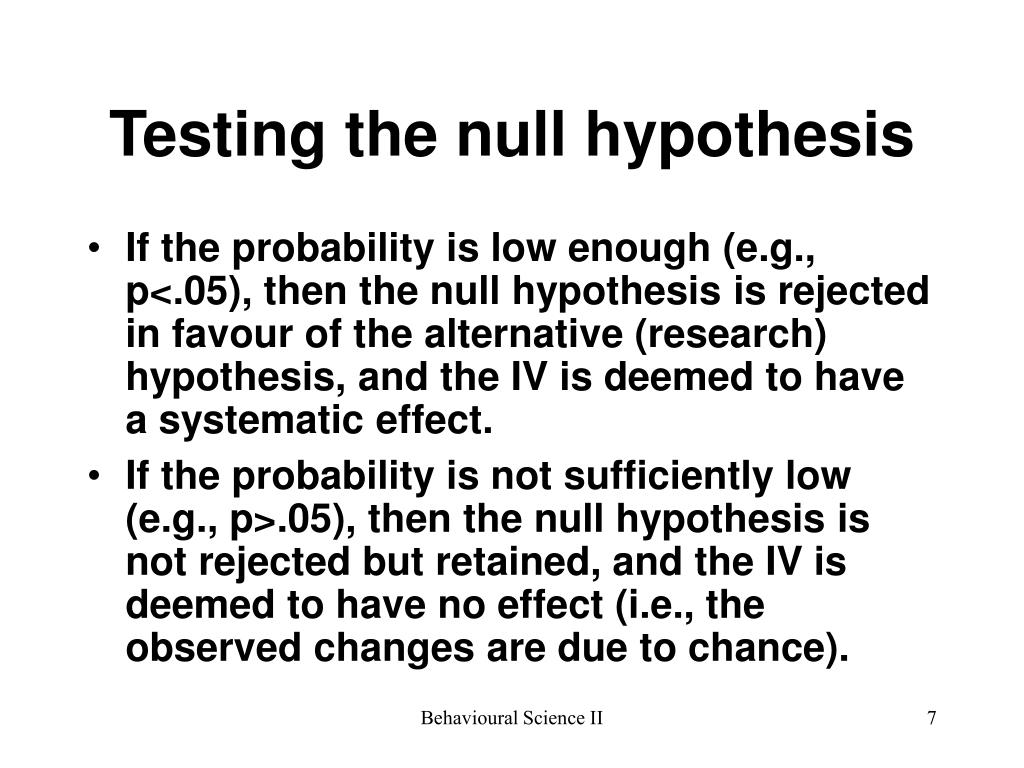 Testing the null hypothesis

• If the probability is low enough (e.g., p<.05), then the null hypothesis is rejected in favour of the alternative (research) hypothesis, and the IV is deemed to have a systematic effect.
• If the probability is not sufficiently low (e.g., p>.05), then the null hypothesis is not rejected but retained, and the IV is deemed to have no effect (i.e., the observed changes are due to chance).

Behavioural Science II

7